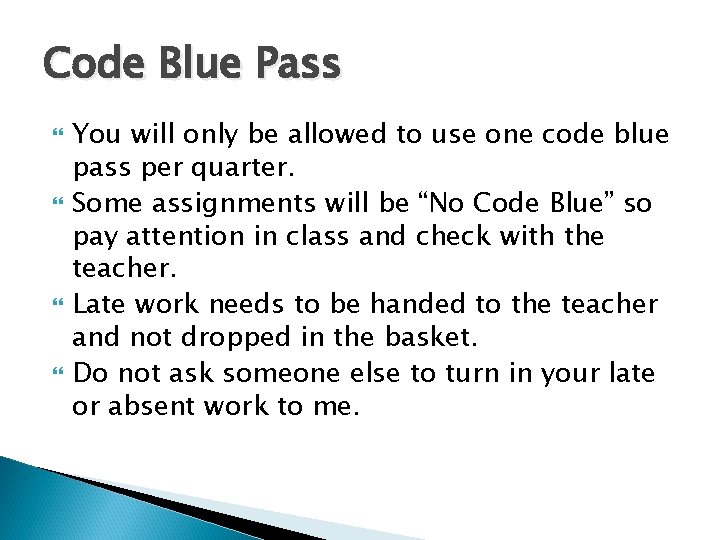 Code Blue Pass

You will only be allowed to use one code blue pass per quarter.

Some assignments will be “No Code Blue” so pay attention in class and check with the teacher.

Late work needs to be handed to the teacher and not dropped in the basket.

Do not ask someone else to turn in your late or absent work to me.